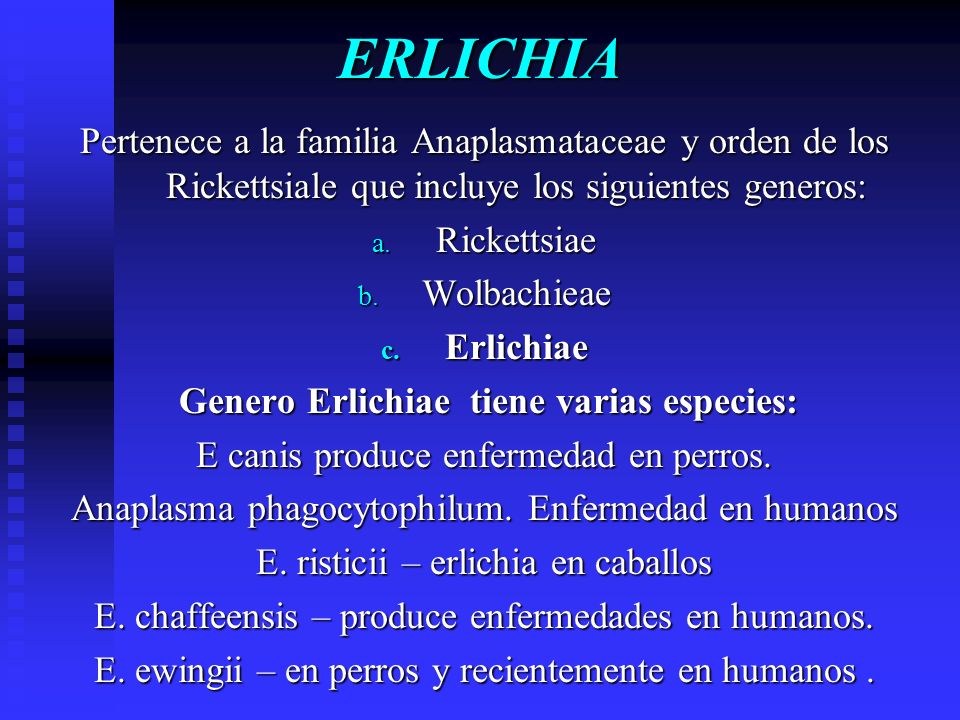 ERLICHIA

Pertenece a la familia Anaplasmataceae y orden de los Rickettsiale que incluye los siguientes generos:

a. Rickettsiae
b. Wolbachieae
c. Erlichiae

Genero Erlichiae tiene varias especies:

E canis produce enfermedad en perros.

Anaplasma phagocytophilum. Enfermedad en humanos

E. risticii – erlichia en caballos

E. chaffeensis – produce enfermedades en humanos.

E. ewingii – en perros y recientemente en humanos .